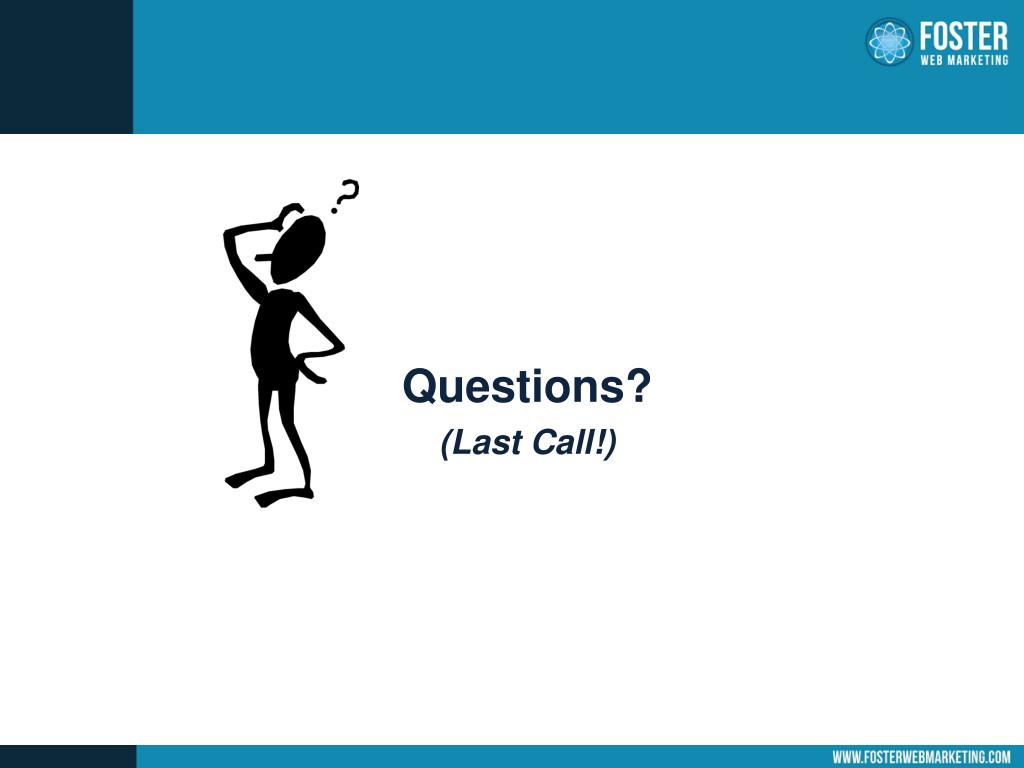 FOSTER
WEB MARKETING

?

Questions?

(Last Call!)

WWW.FOSTERWEBMARKETING.COM